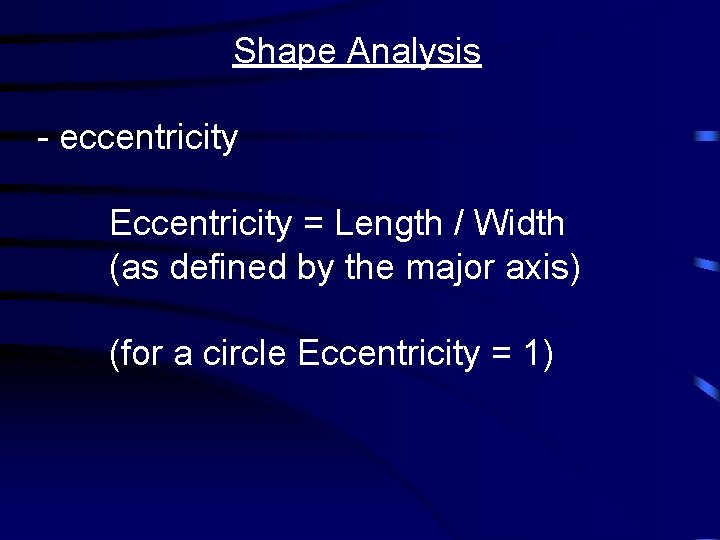 Shape Analysis

- eccentricity

Eccentricity = Length / Width
(as defined by the major axis)

(for a circle Eccentricity = 1)